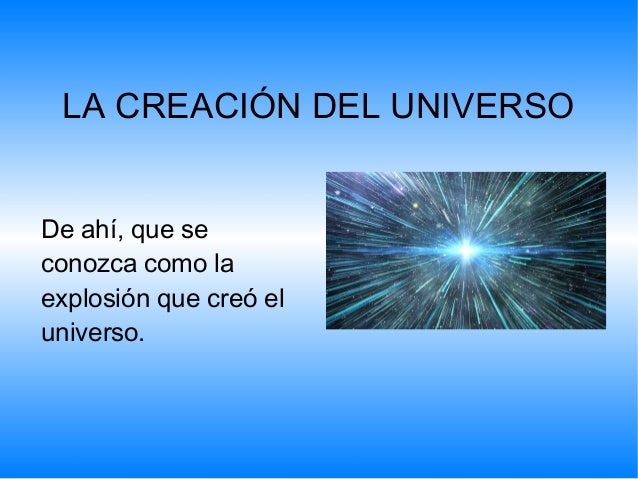 LA CREACIÓN DEL UNIVERSO

De ahí, que se conozca como la explosión que creó el universo.